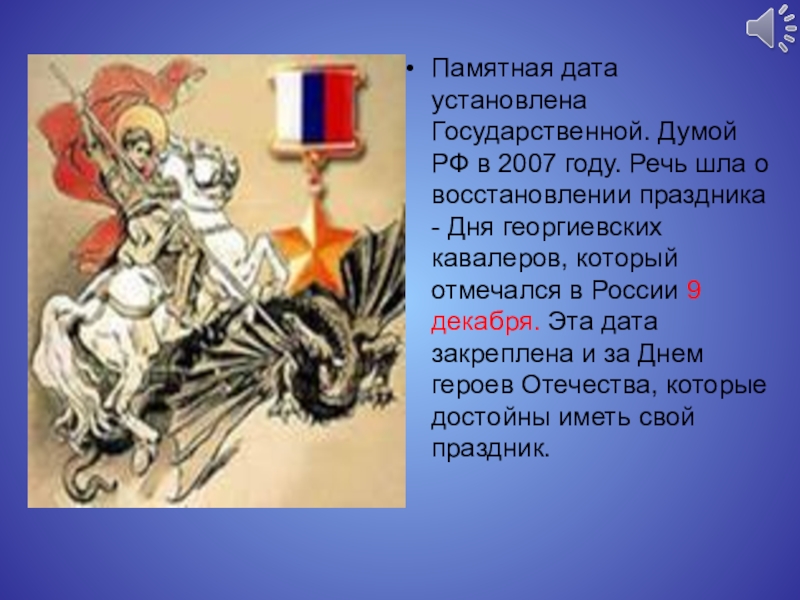 • Памятная дата установлена Государственной. Думой РФ в 2007 году. Речь шла о восстановлении праздника - Дня георгиевских кавалеров, который отмечался в России 9 декабря. Эта дата закреплена и за Днем героев Отечества, которые достойны иметь свой праздник.